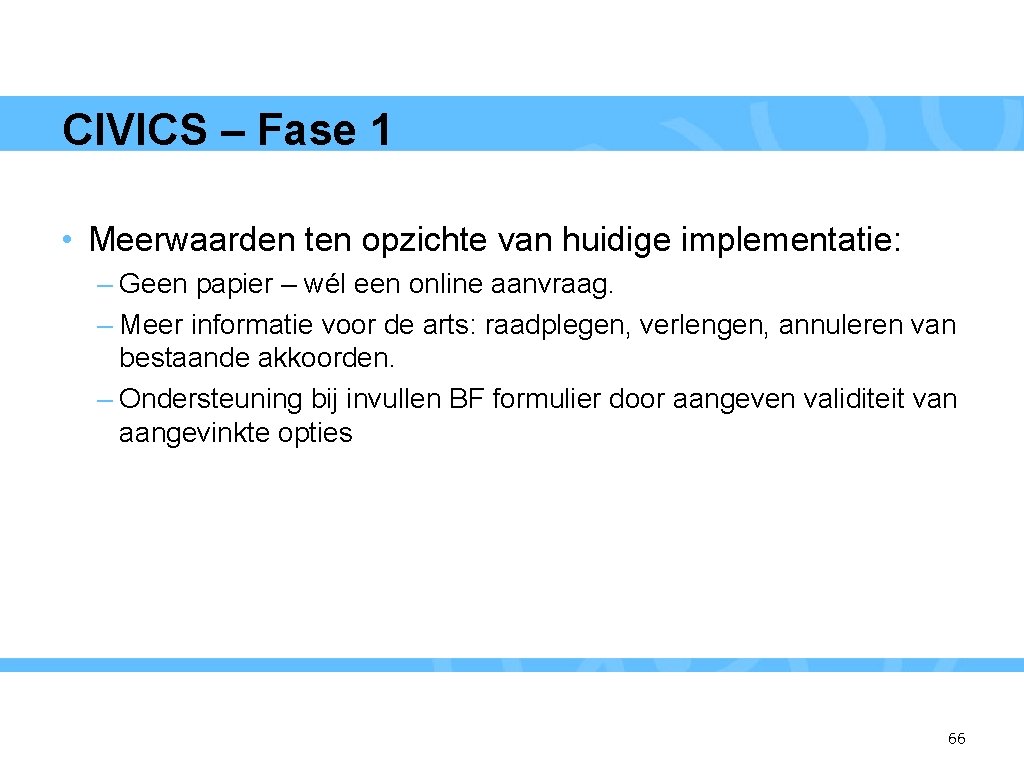 CIVICS – Fase 1

• Meerwaarden ten opzichte van huidige implementatie:
– Geen papier – wél een online aanvraag.
– Meer informatie voor de arts: raadplegen, verlengen, annuleren van bestaande akkoorden.
– Ondersteuning bij invullen BF formulier door aangeven validiteit van aangevinkte opties

66